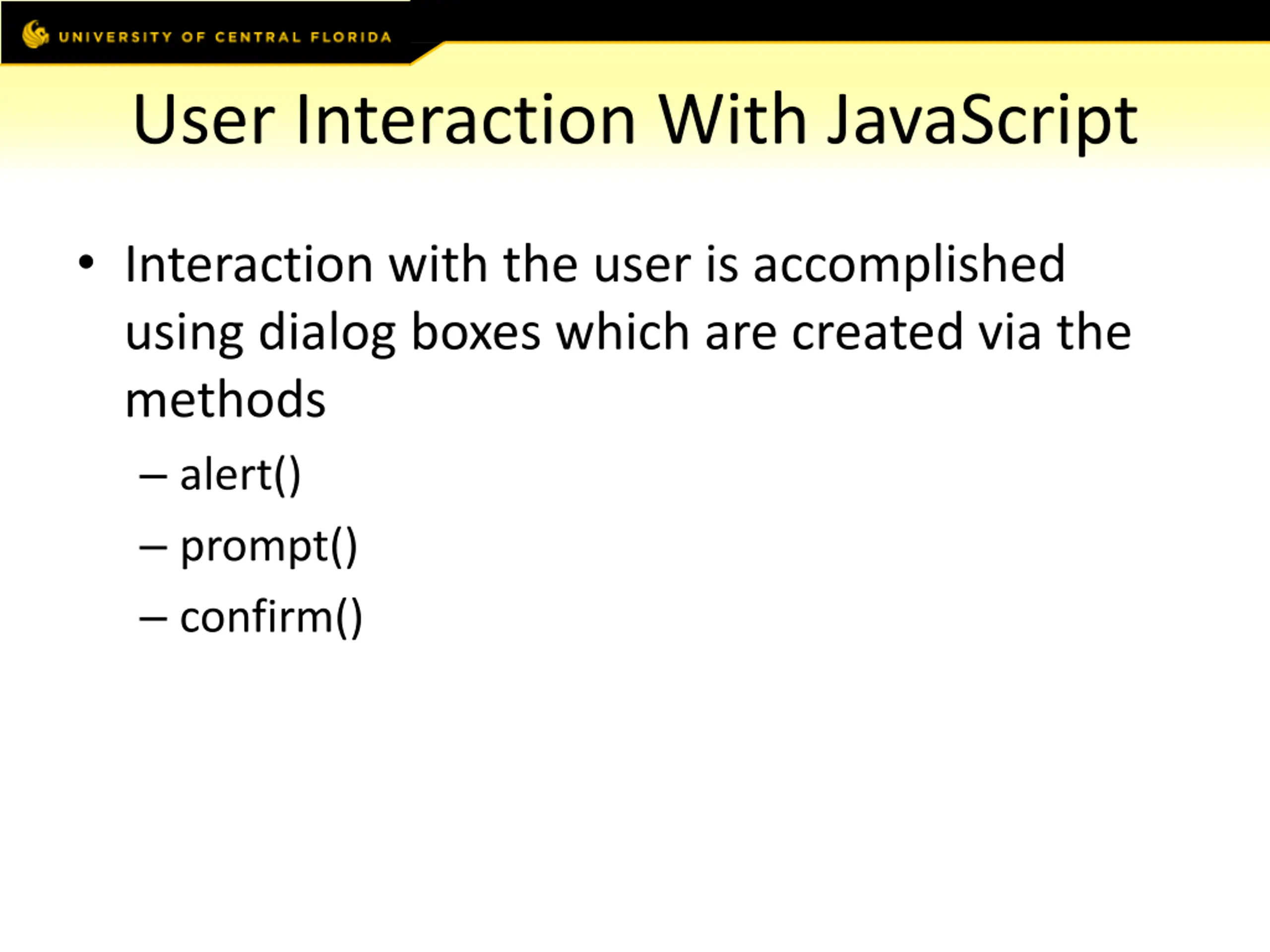 UNIVERSITY OF CENTRAL FLORIDA

User Interaction With JavaScript

• Interaction with the user is accomplished using dialog boxes which are created via the methods
– alert()
– prompt()
– confirm()